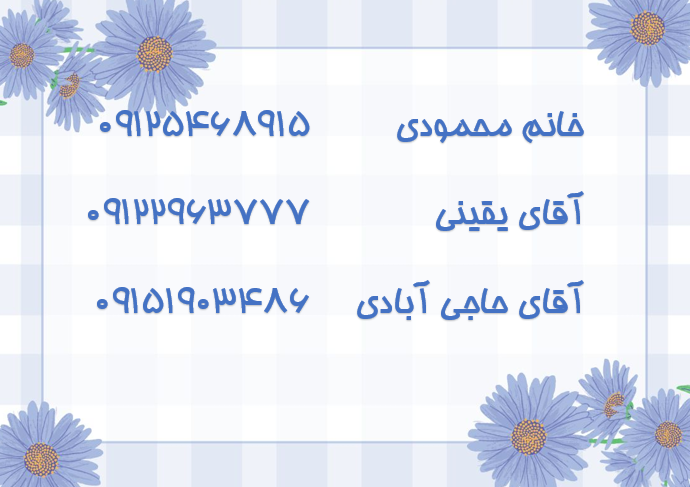 خانم محمودی ۰۹۱۲۵۴۶۸۹۱۵

آقای یقینی ۰۹۱۲۲۹۶۳۷۷۷

آقای حاجی آبادی ۰۹۱۵۱۹۰۳۴۸۶